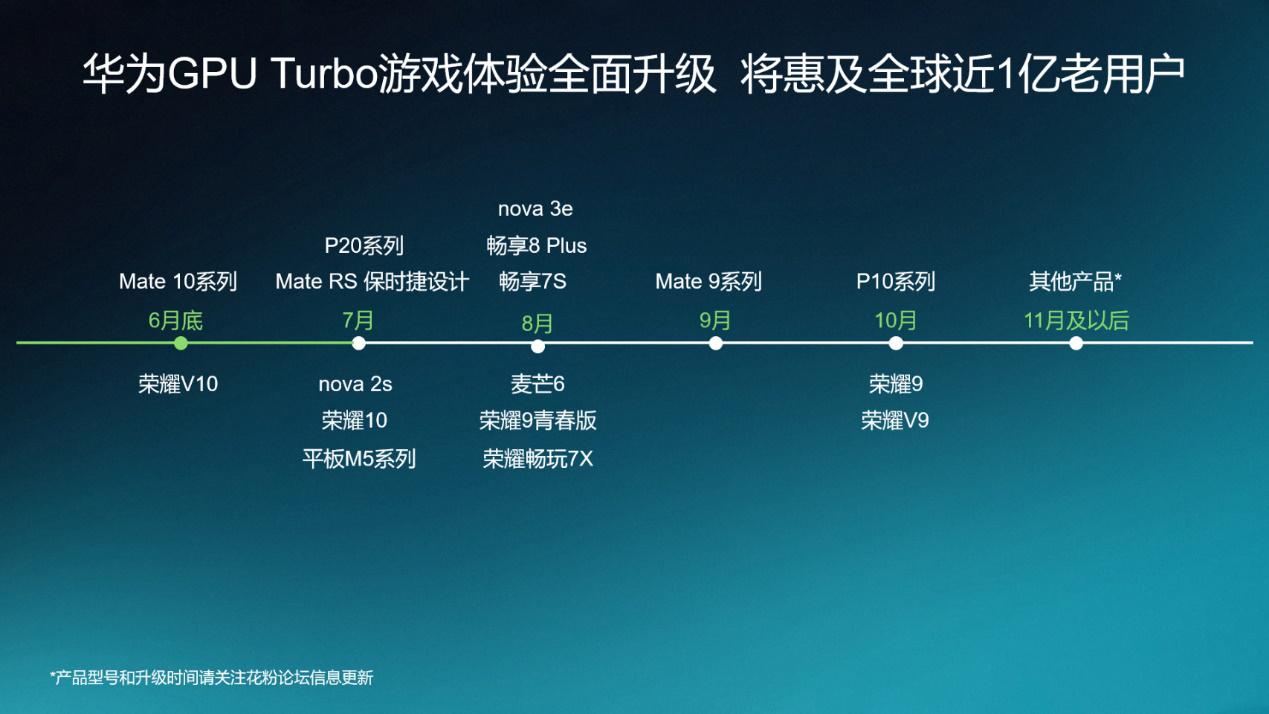 华为GPU Turbo游戏体验全面升级 将惠及全球近1亿老用户

Mate 10系列
6月底
荣耀V10

P20系列
Mate RS 保时捷设计
7月
nova 2s
荣耀10
平板M5系列

nova 3e
畅享8 Plus
畅享7S
8月
麦芒6
荣耀9青春版
荣耀畅玩7X

Mate 9系列
9月

P10系列
10月
荣耀9
荣耀V9

其他产品*
11月及以后

*产品型号和升级时间请关注花粉论坛信息更新